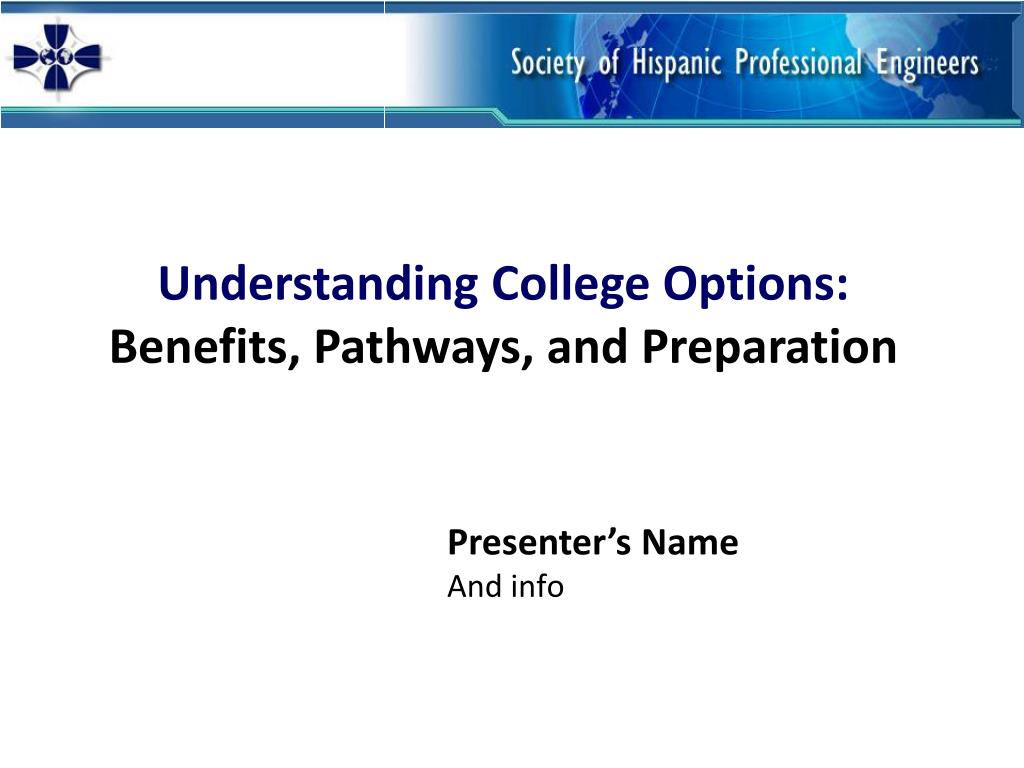 Society of Hispanic Professional Engineers

Understanding College Options:
Benefits, Pathways, and Preparation

Presenter's Name
And info